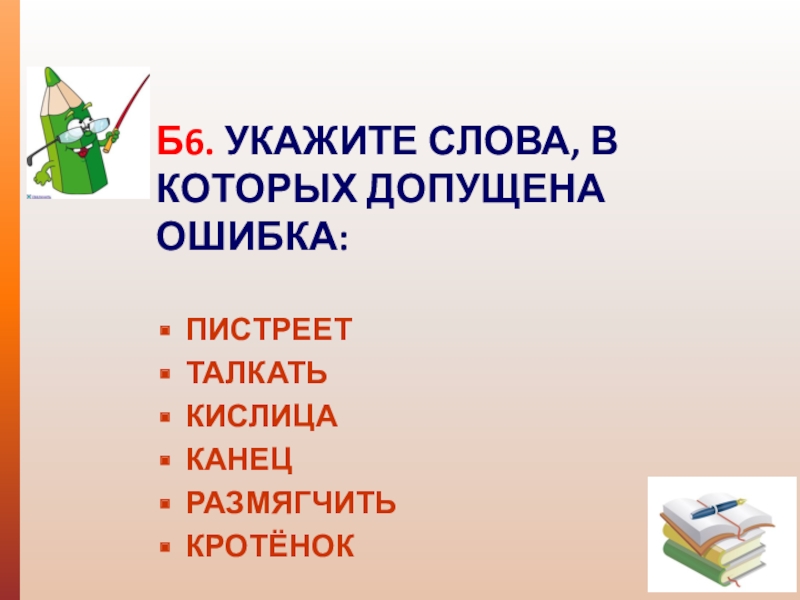 Б6. УКАЖИТЕ СЛОВА, В КОТОРЫХ ДОПУЩЕНА ОШИБКА:

- ПИСТРЕЕТ
- ТАЛКАТЬ
- КИСЛИЦА
- КАНЕЦ
- РАЗМЯГЧИТЬ
- КРОТЁНОК